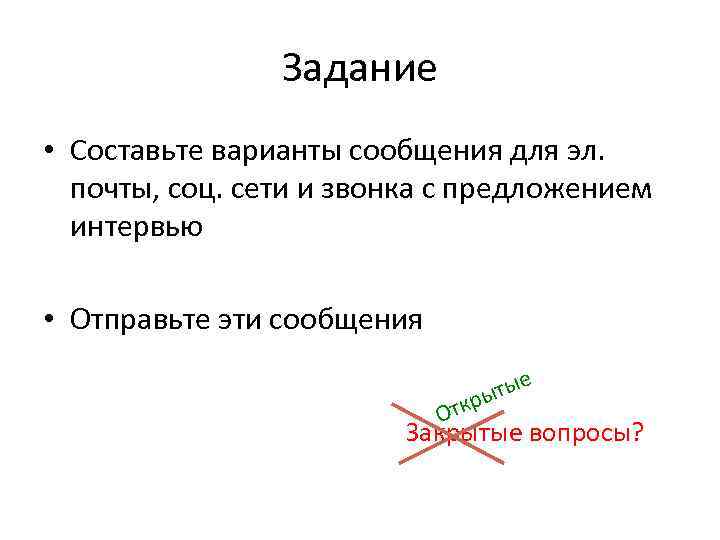 Задание

• Составьте варианты сообщения для эл. почты, соц. сети и звонка с предложением интервью

• Отправьте эти сообщения

Открытые

Закрытые вопросы?